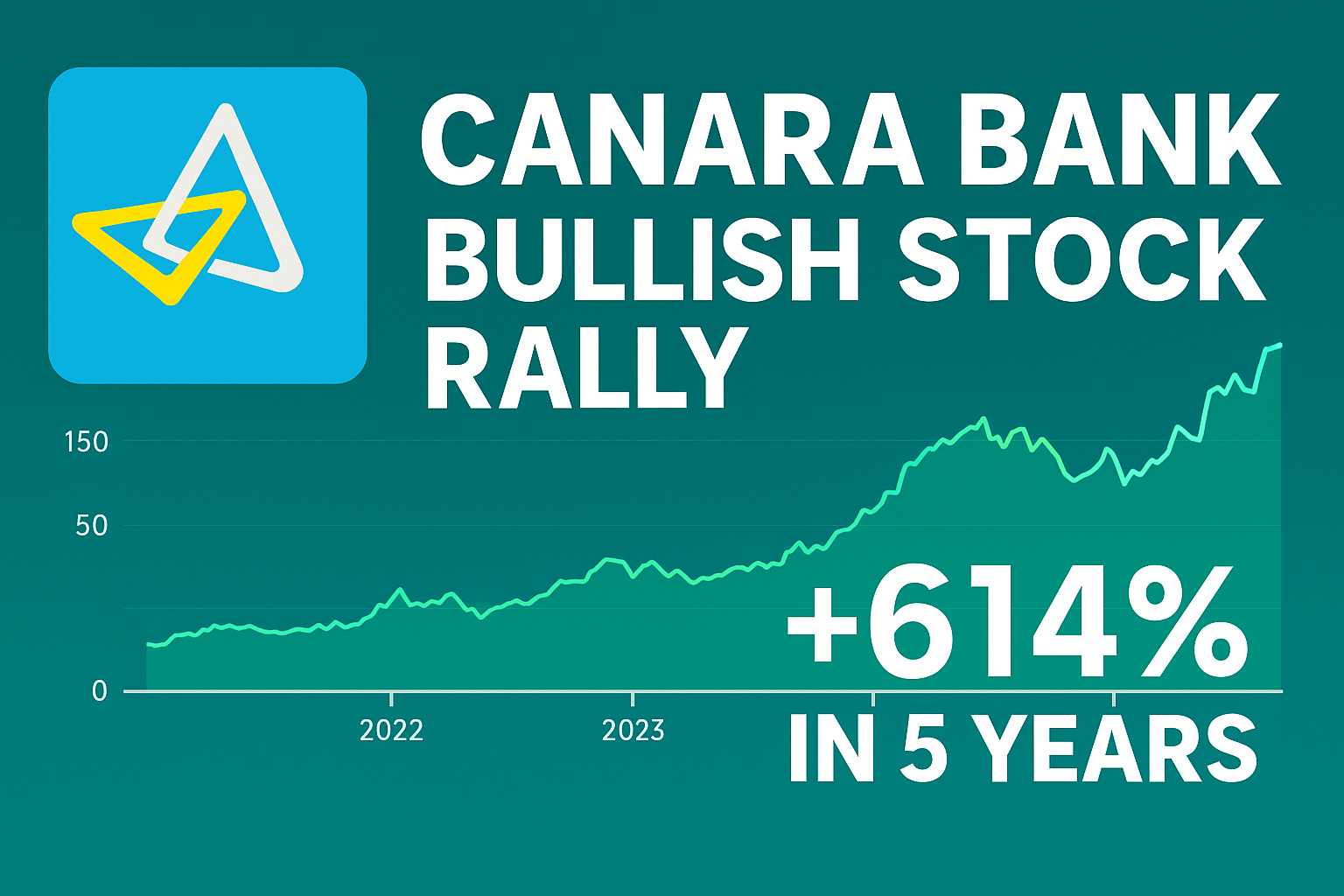 CANARA BANK BULLISH STOCK RALLY

150
50
0

2022
2023

+614%
IN 5 YEARS